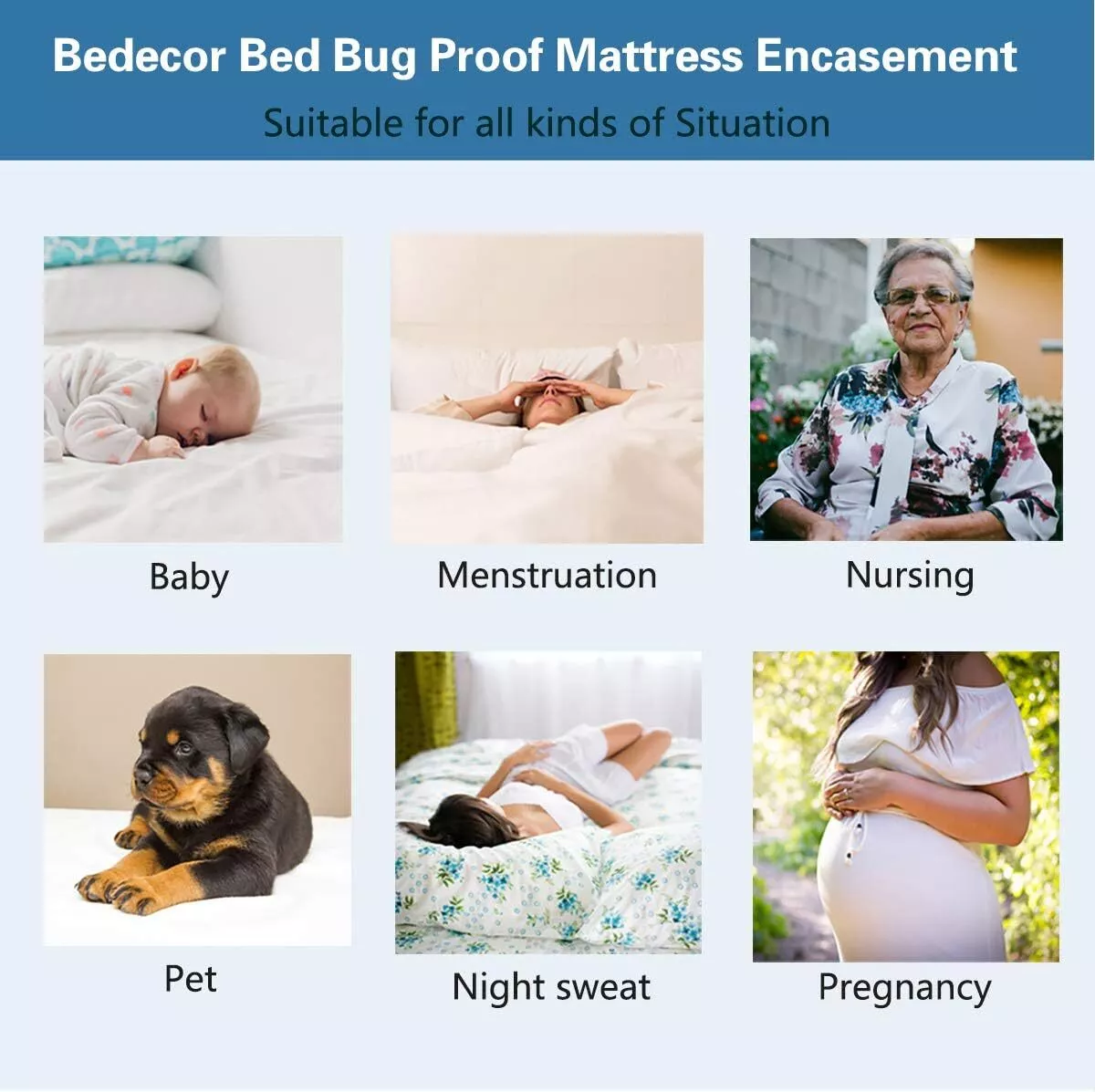 Bedecor Bed Bug Proof Mattress Encasement
Suitable for all kinds of Situation

Baby

Menstruation

Nursing

Pet

Night sweat

Pregnancy